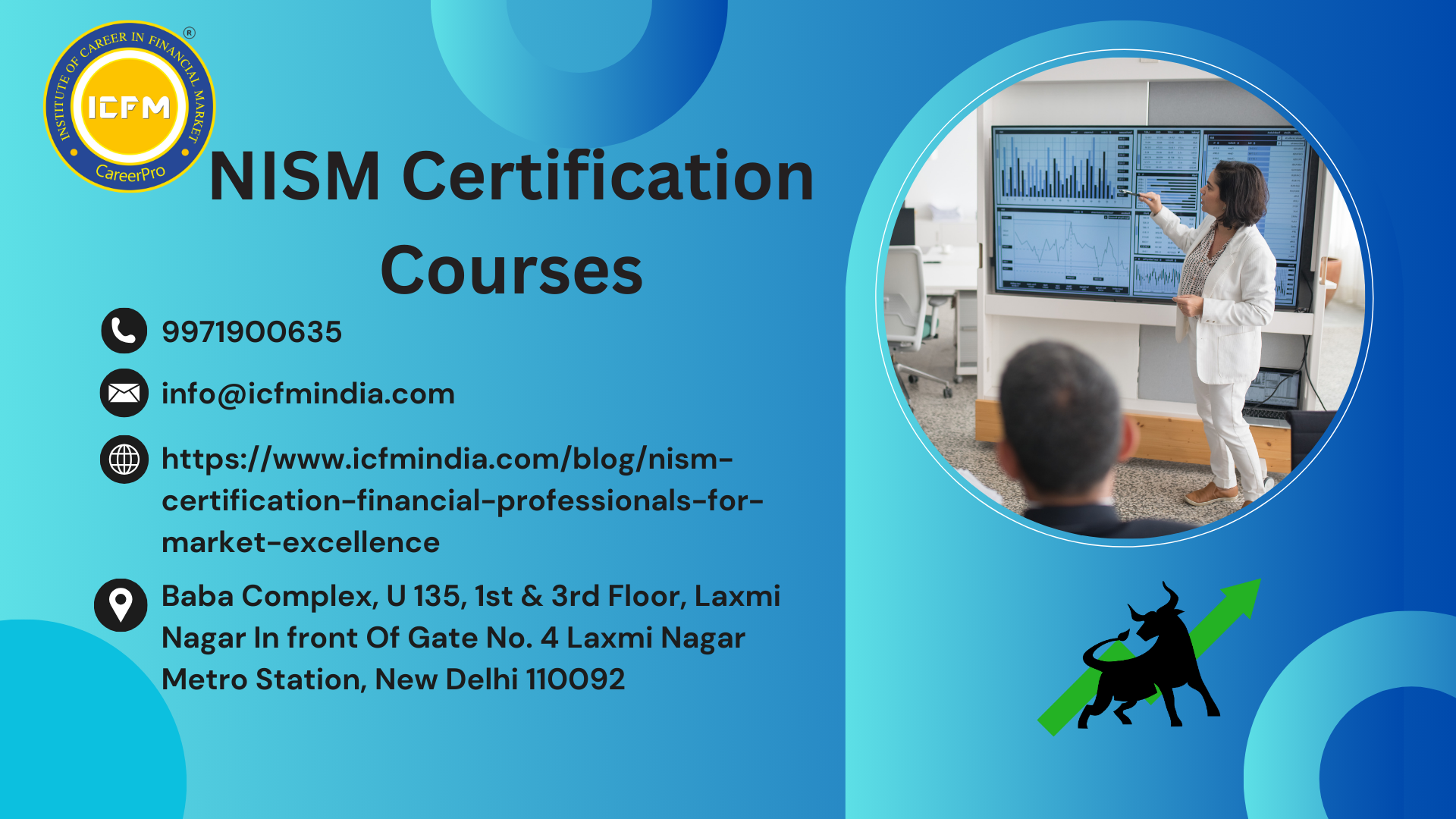 INSTITUTE OF CAREER IN FINANCIAL MARKET
®
ICFM
CareerPro

NISM Certification Courses

9971900635

info@icfmindia.com

https://www.icfmindia.com/blog/nism-certification-financial-professionals-for-market-excellence

Baba Complex, U 135, 1st & 3rd Floor, Laxmi Nagar In front Of Gate No. 4 Laxmi Nagar Metro Station, New Delhi 110092